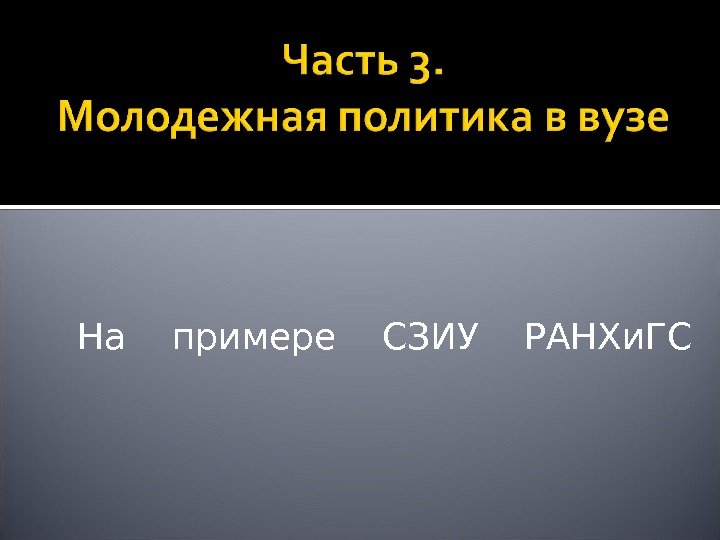 Часть 3.
Молодежная политика в вузе

На примере СЗИУ РАНХиГС